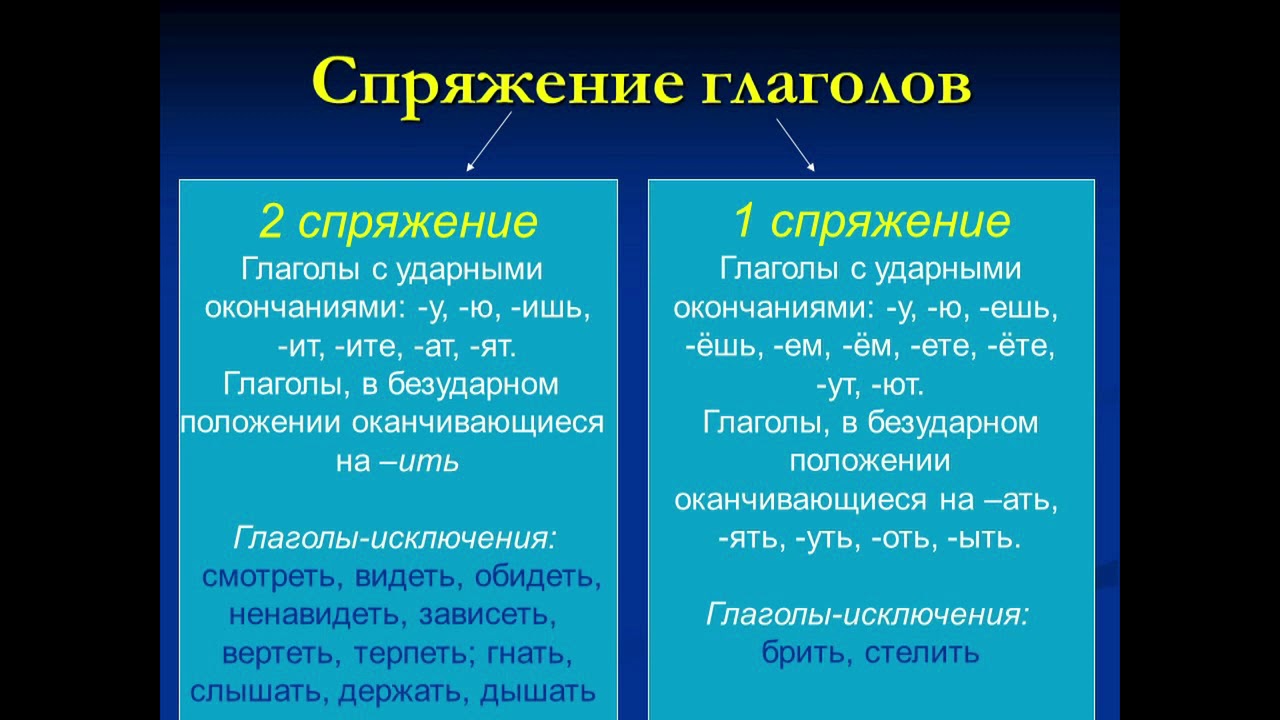 Спряжение глаголов

2 спряжение
Глаголы с ударными окончаниями: -у, -ю, -ишь, -ит, -ите, -ат, -ят.
Глаголы, в безударном положении оканчивающиеся на –ить

Глаголы-исключения:
смотреть, видеть, обидеть, ненавидеть, зависеть, вертеть, терпеть; гнать, слышать, держать, дышать

1 спряжение
Глаголы с ударными окончаниями: -у, -ю, -ешь, -ёшь, -ем, -ём, -ете, -ёте, -ут, -ют.
Глаголы, в безударном положении оканчивающиеся на –ать, -ять, -уть, -оть, -ыть.

Глаголы-исключения:
брить, стелить